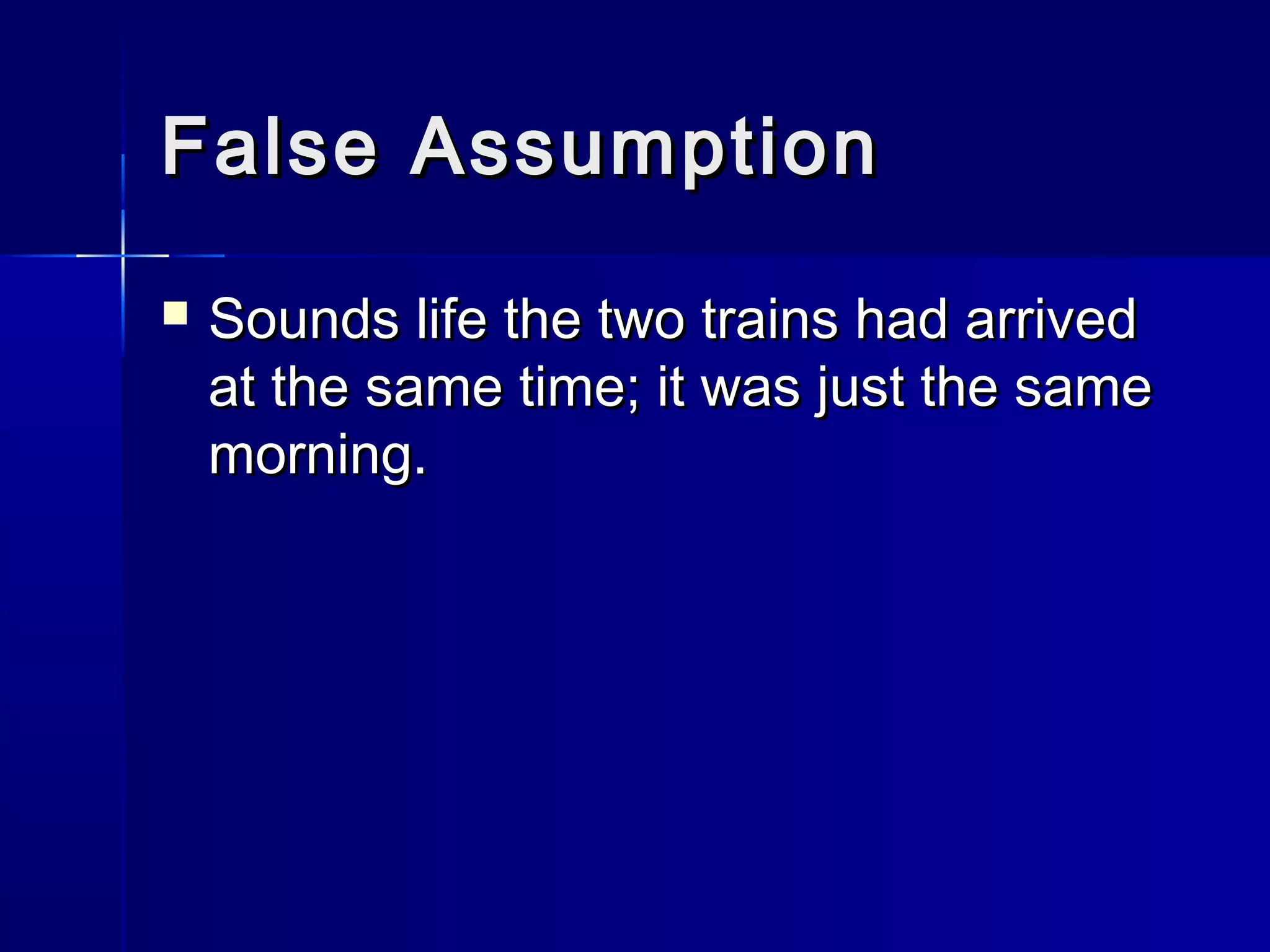 False Assumption

Sounds life the two trains had arrived at the same time; it was just the same morning.